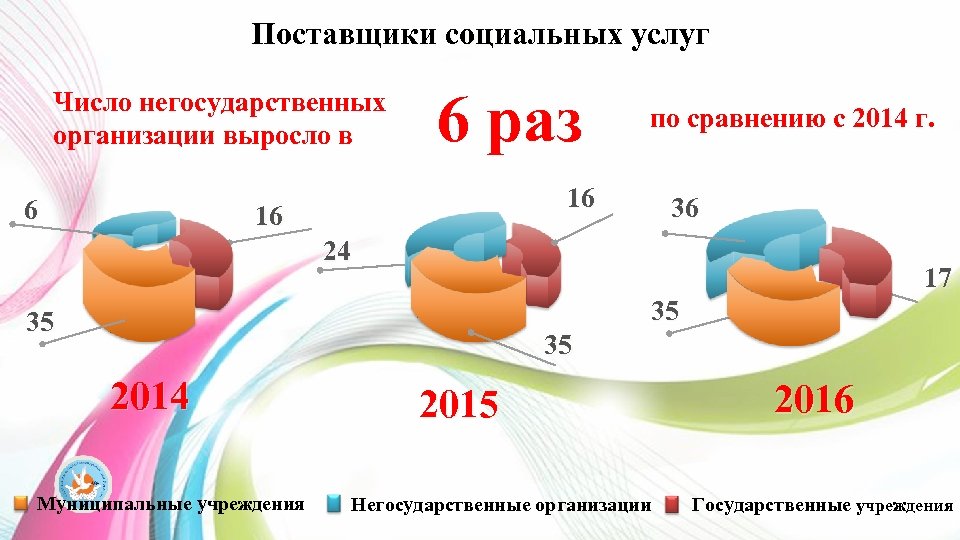 Поставщики социальных услуг

Число негосударственных организации выросло в

6 раз

по сравнению с 2014 г.

6
16
35
2014

24
16
35
2015

36
17
35
2016

Муниципальные учреждения
Негосударственные организации
Государственные учреждения